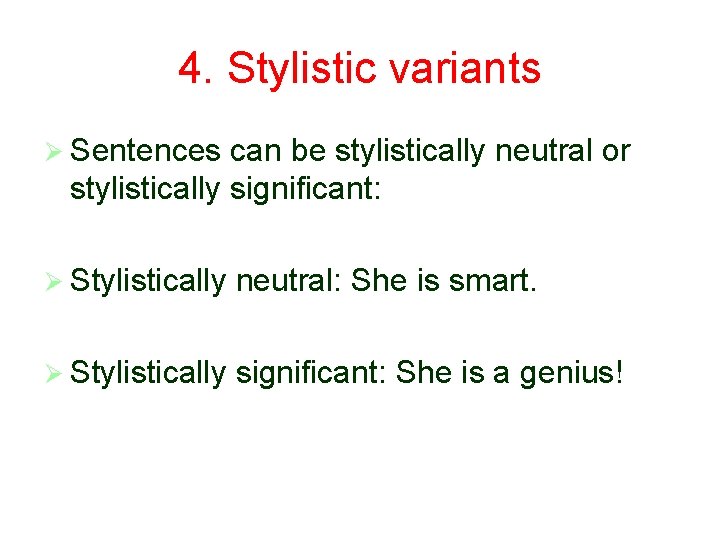 4. Stylistic variants

➢ Sentences can be stylistically neutral or stylistically significant:

➢ Stylistically neutral: She is smart.

➢ Stylistically significant: She is a genius!